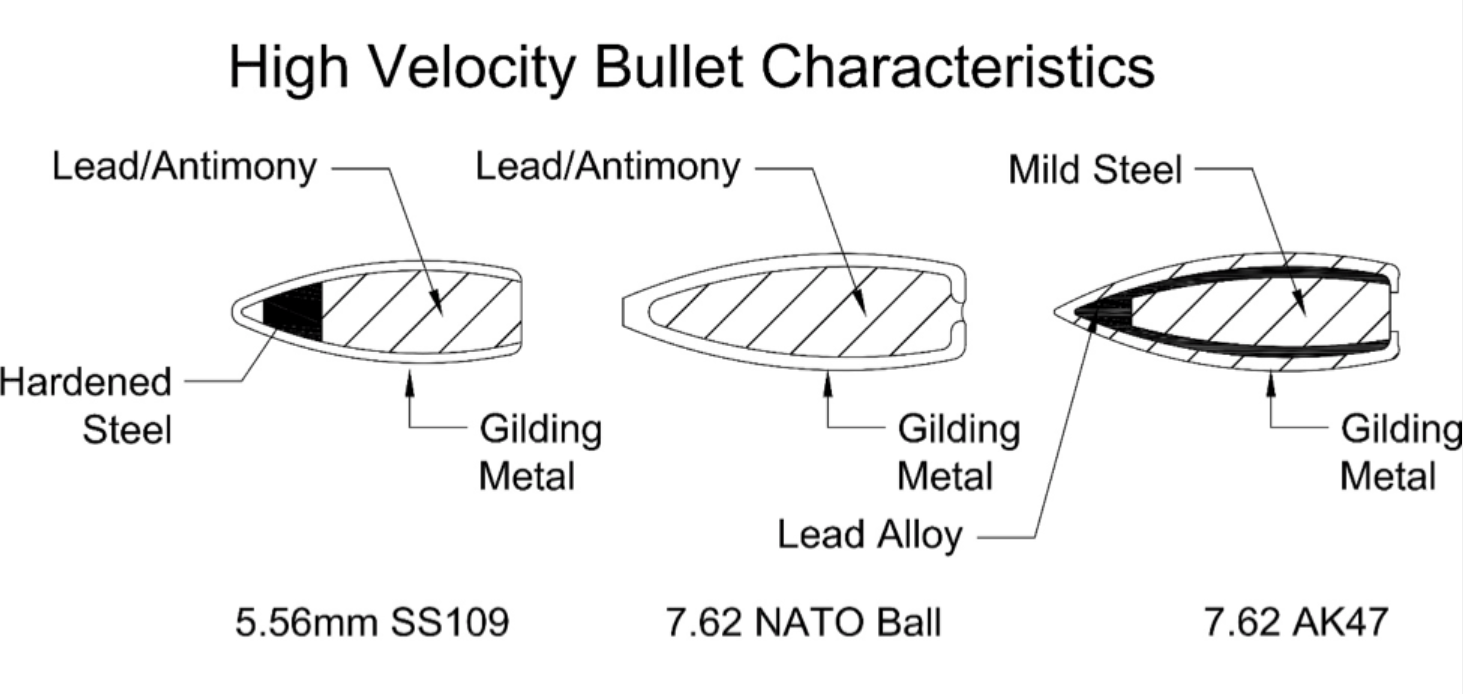 High Velocity Bullet Characteristics

Lead/Antimony

Hardened Steel

Gilding Metal

5.56mm SS109

Lead/Antimony

Gilding Metal

7.62 NATO Ball

Mild Steel

Gilding Metal

Lead Alloy

7.62 AK47